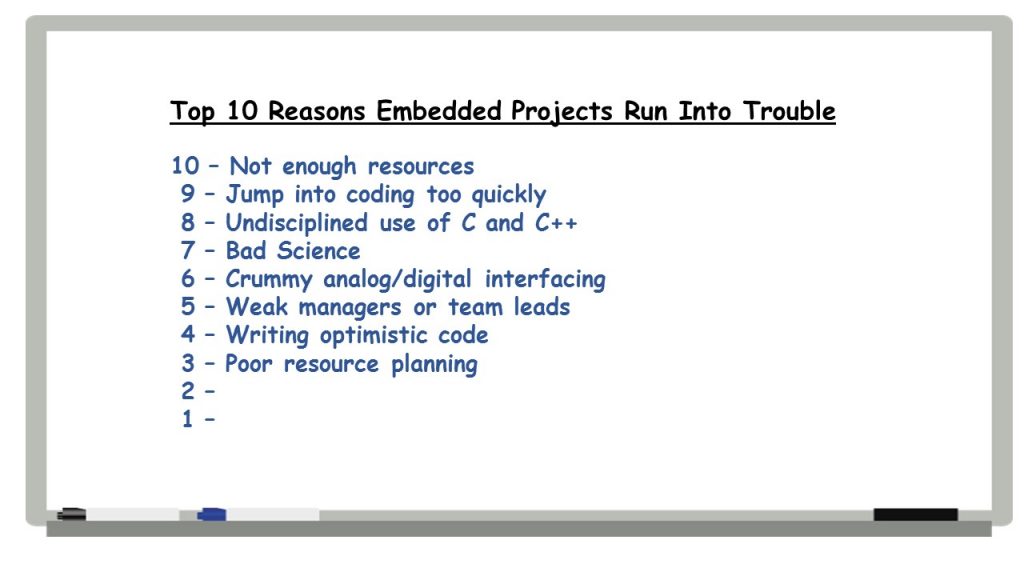 Top 10 Reasons Embedded Projects Run Into Trouble

10 – Not enough resources
9 – Jump into coding too quickly
8 – Undisciplined use of C and C++
7 – Bad Science
6 – Crummy analog/digital interfacing
5 – Weak managers or team leads
4 – Writing optimistic code
3 – Poor resource planning
2 –
1 –